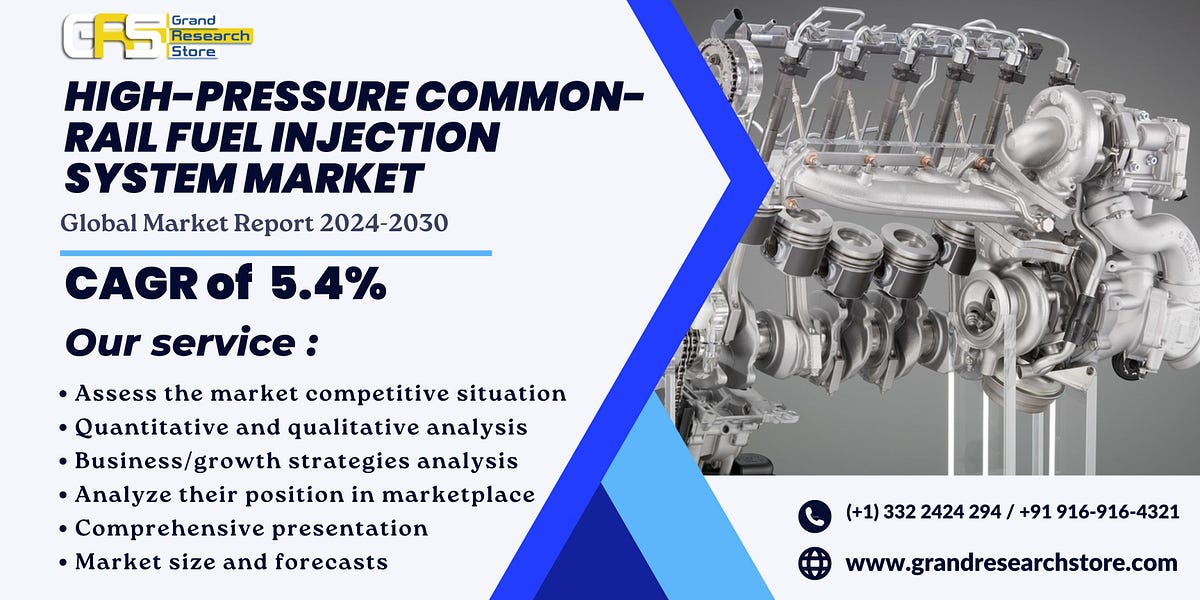 GRS Grand Research Store

HIGH-PRESSURE COMMON-RAIL FUEL INJECTION SYSTEM MARKET

Global Market Report 2024-2030

CAGR of 5.4%

Our service :

• Assess the market competitive situation
• Quantitative and qualitative analysis
• Business/growth strategies analysis
• Analyze their position in marketplace
• Comprehensive presentation
• Market size and forecasts

(+1) 332 2424 294 / +91 916-916-4321

www.grandresearchstore.com